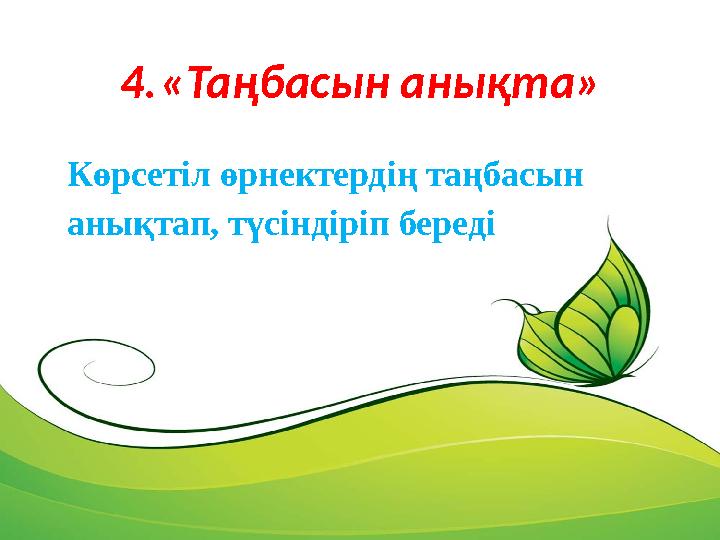 4. «Таңбасын анықта»

Көрсетіл өрнектердің таңбасын анықтап, түсіндіріп береді